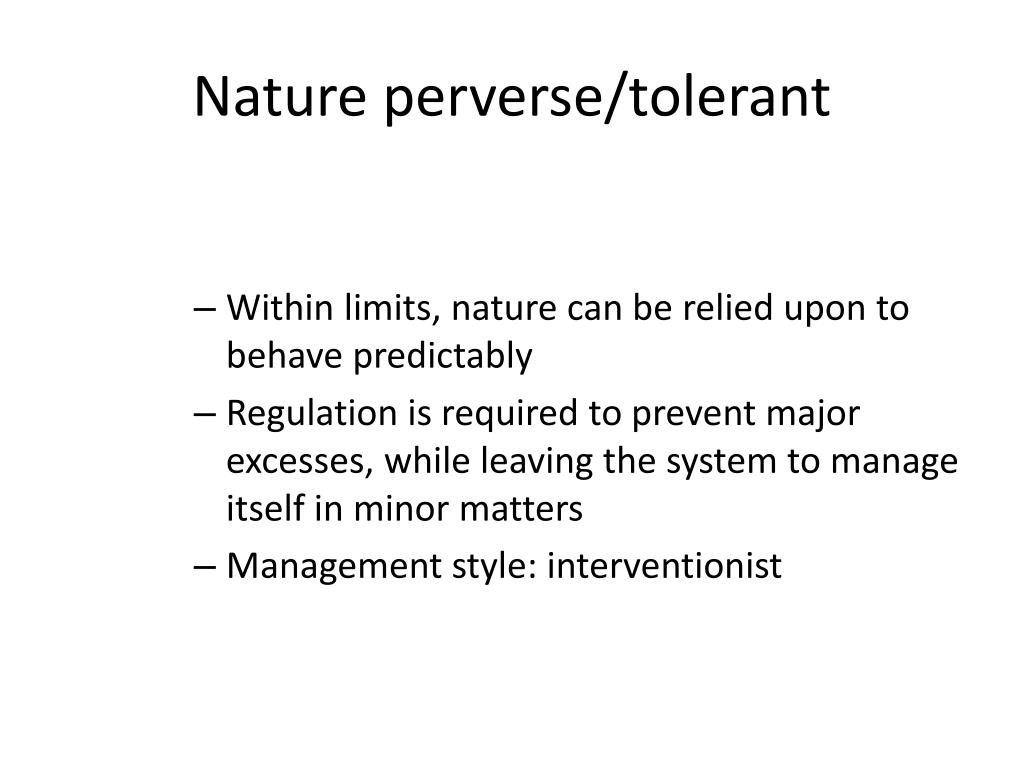 Nature perverse/tolerant

– Within limits, nature can be relied upon to behave predictably
– Regulation is required to prevent major excesses, while leaving the system to manage itself in minor matters
– Management style: interventionist